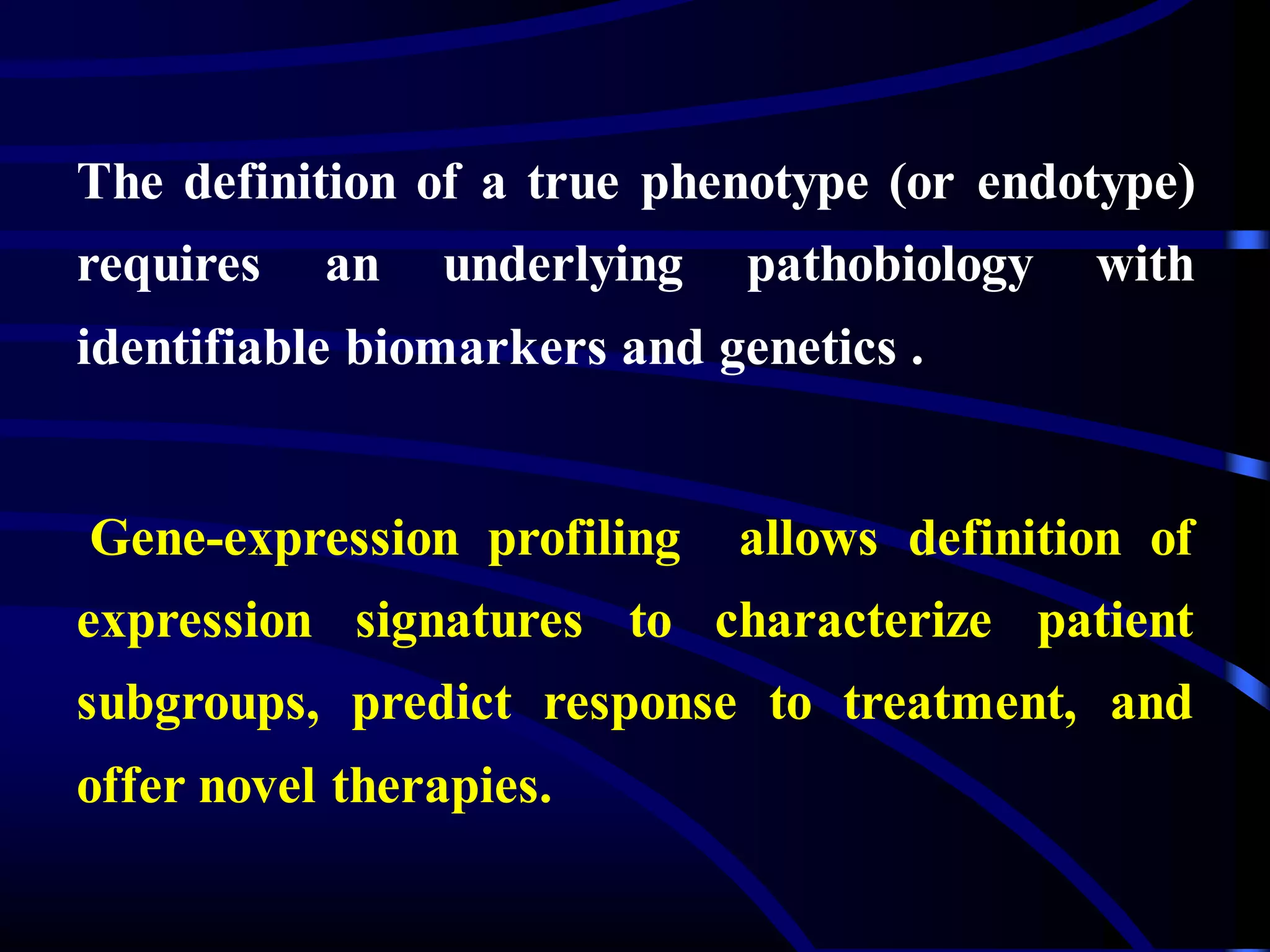 The definition of a true phenotype (or endotype) requires an underlying pathobiology with identifiable biomarkers and genetics .

Gene-expression profiling allows definition of expression signatures to characterize patient subgroups, predict response to treatment, and offer novel therapies.